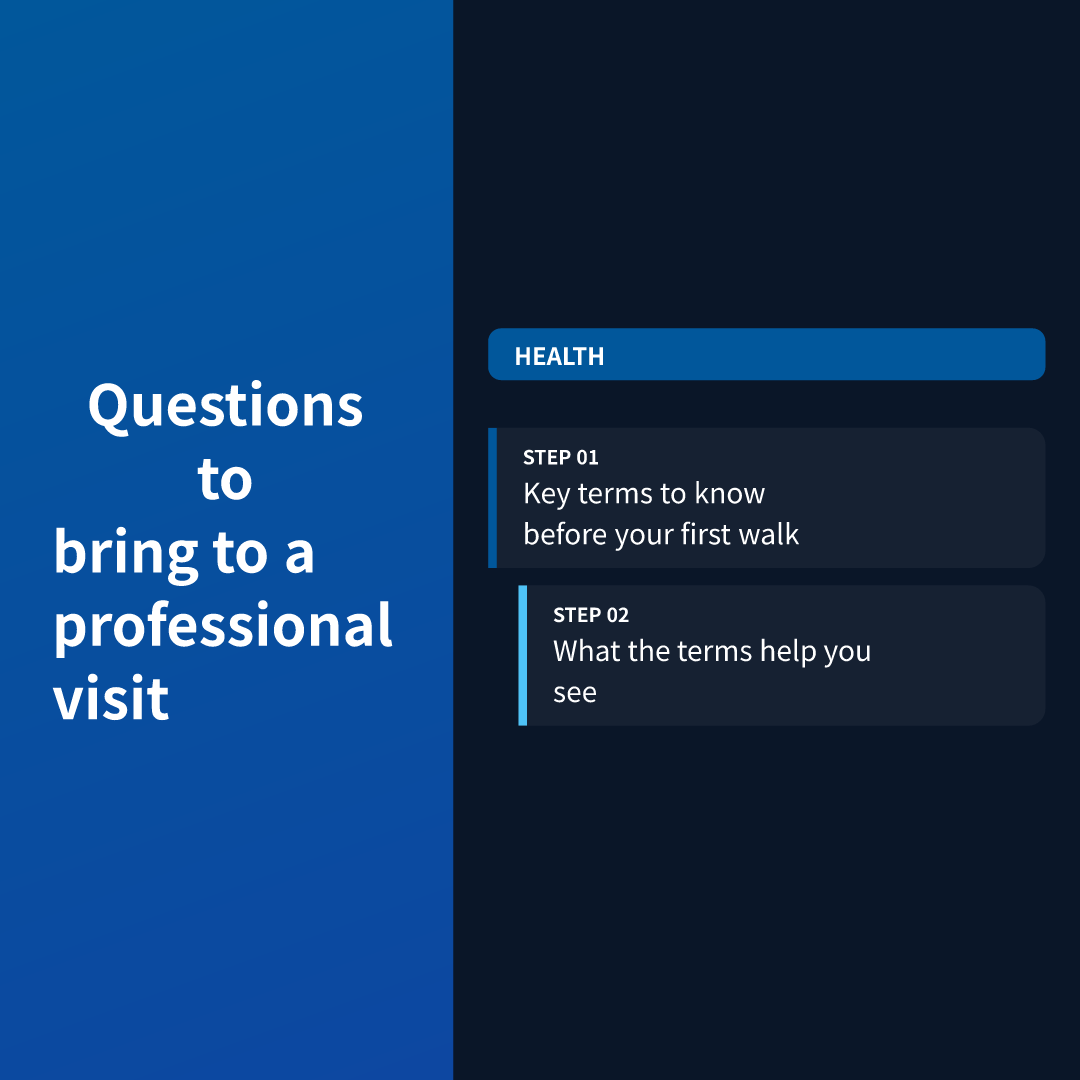 Questions to bring to a professional visit

HEALTH

STEP 01
Key terms to know before your first walk

STEP 02
What the terms help you see